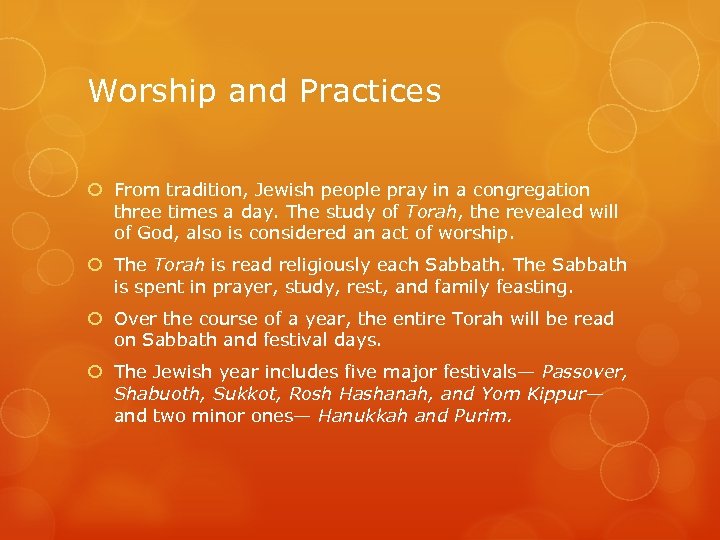 Worship and Practices

From tradition, Jewish people pray in a congregation three times a day. The study of Torah, the revealed will of God, also is considered an act of worship.

The Torah is read religiously each Sabbath. The Sabbath is spent in prayer, study, rest, and family feasting.

Over the course of a year, the entire Torah will be read on Sabbath and festival days.

The Jewish year includes five major festivals— Passover, Shabuoth, Sukkot, Rosh Hashanah, and Yom Kippur— and two minor ones— Hanukkah and Purim.